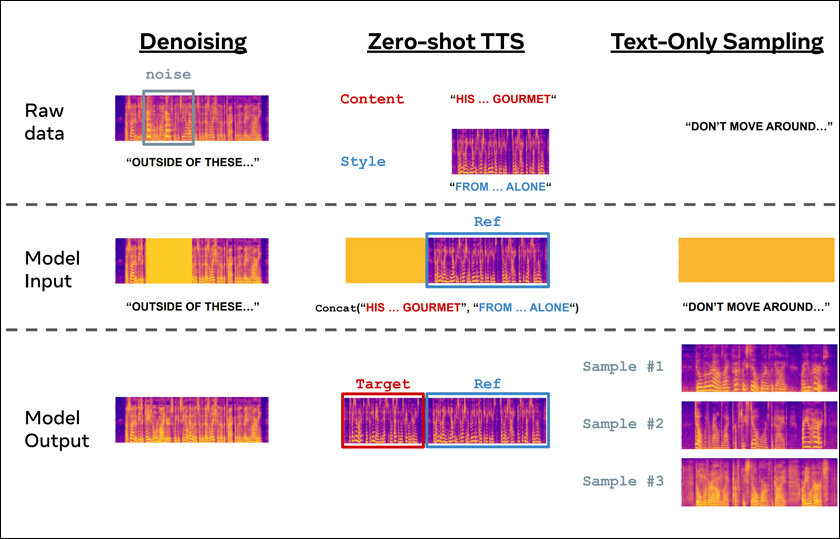 Denoising

Zero-shot TTS

Text-Only Sampling

Raw data

noise

"OUTSIDE OF THESE..."

Content

"HIS ... GOURMET"

Style

"FROM ... ALONE"

"DON'T MOVE AROUND..."

Model Input

"OUTSIDE OF THESE..."

Ref

Concat("HIS ... GOURMET", "FROM ... ALONE")

"DON'T MOVE AROUND..."

Model Output

Target

Ref

Sample #1

Sample #2

Sample #3